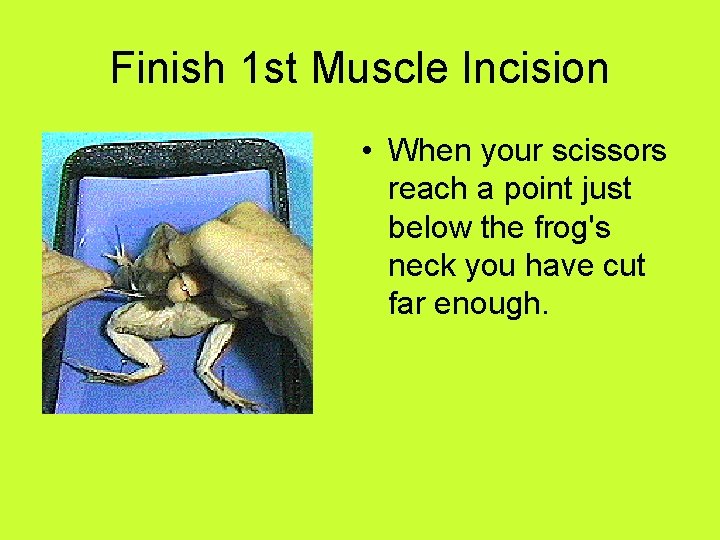 Finish 1st Muscle Incision

• When your scissors reach a point just below the frog's neck you have cut far enough.